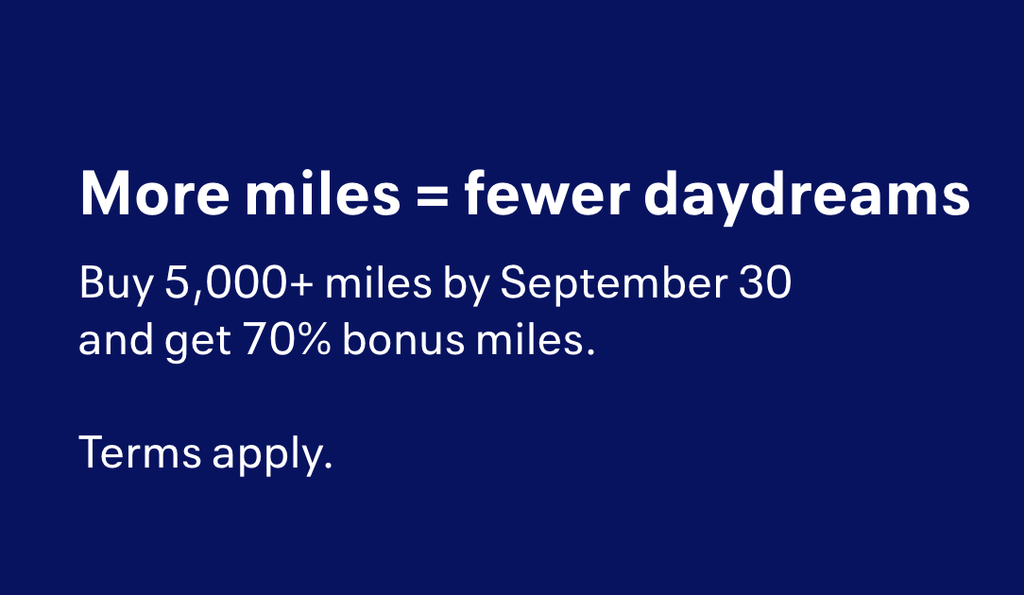 More miles = fewer daydreams

Buy 5,000+ miles by September 30 and get 70% bonus miles.

Terms apply.